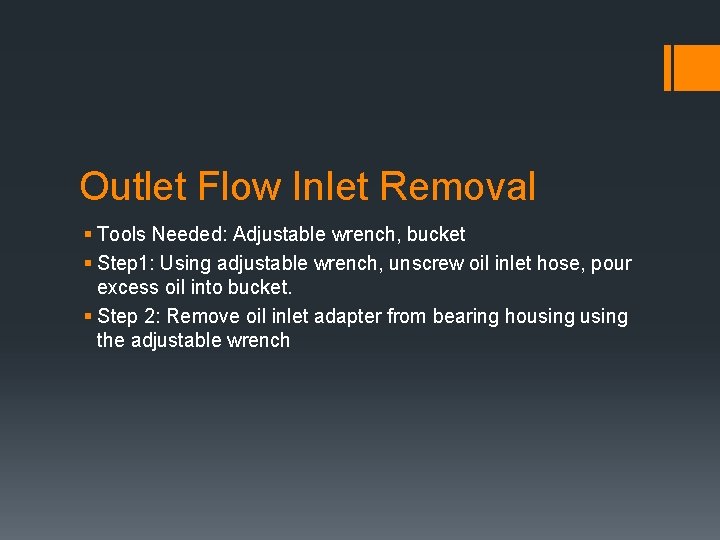 Outlet Flow Inlet Removal

▪ Tools Needed: Adjustable wrench, bucket

▪ Step1: Using adjustable wrench, unscrew oil inlet hose, pour excess oil into bucket.

▪ Step 2: Remove oil inlet adapter from bearing housing using the adjustable wrench